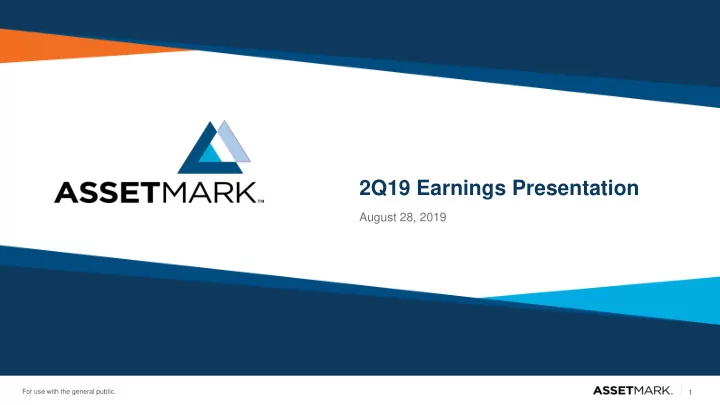 ASSETMARK™

2Q19 Earnings Presentation

August 28, 2019

For use with the general public.

ASSETMARK.

1